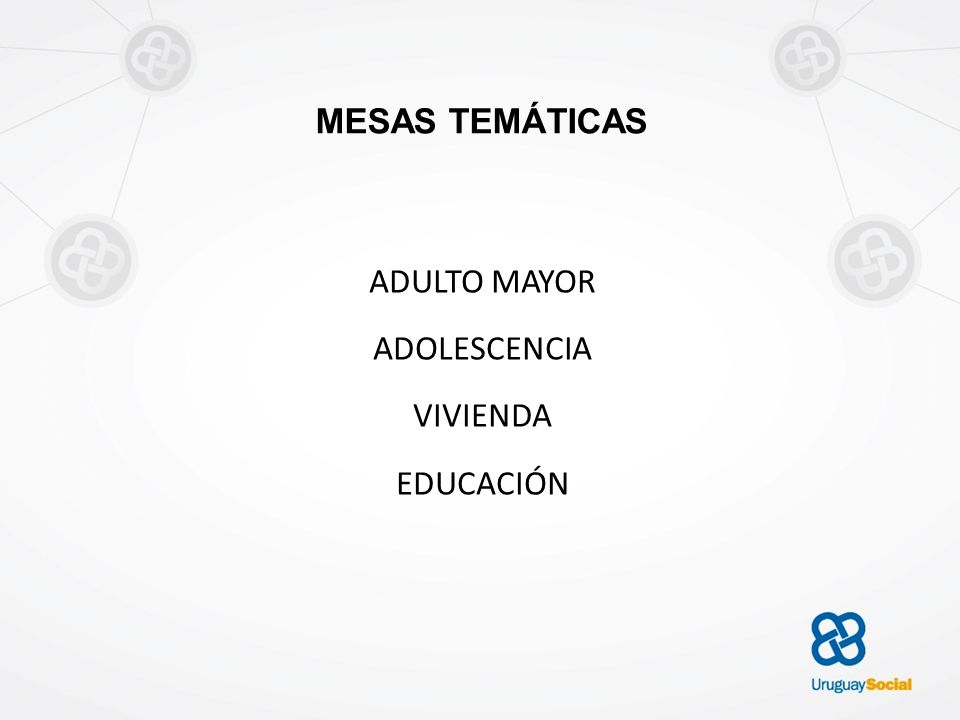 MESAS TEMÁTICAS

ADULTO MAYOR

ADOLESCENCIA

VIVIENDA

EDUCACIÓN

UruguaySocial